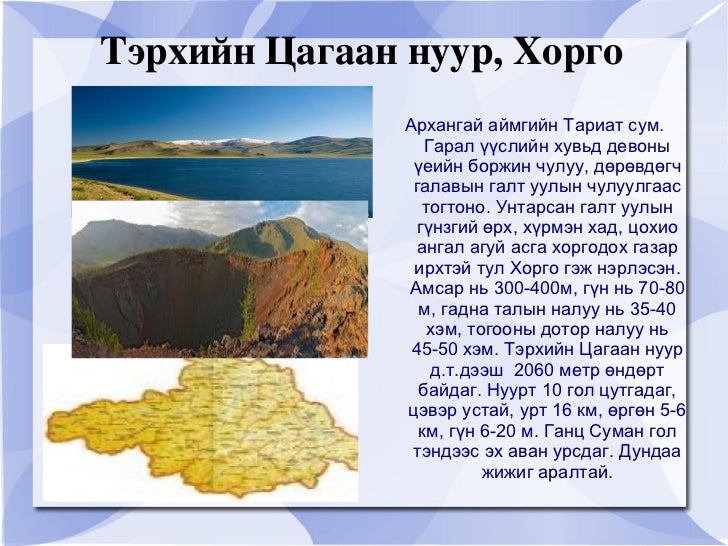 Тэрхийн Цагаан нуур, Хорго

Архангай аймгийн Тариат сум. Гарал үүслийн хувьд девоны үеийн боржин чулуу, дөрөвдөгч галавын галт уулын чулуулгаас тогтоно. Унтарсан галт уулын гүнзгий өрх, хүрмэн хад, цохио ангал агуй асга хоргодох газар ирхтэй тул Хорго гэж нэрлэсэн. Амсар нь 300-400м, гүн нь 70-80 м, гадна талын налуу нь 35-40 хэм, тогооны дотор налуу нь 45-50 хэм. Тэрхийн Цагаан нуур д.т.дээш 2060 метр өндөрт байдаг. Нуурт 10 гол цутгадаг, цэвэр устай, урт 16 км, өргөн 5-6 км, гүн 6-20 м. Ганц Суман гол тэндээс эх аван урсдаг. Дундаа жижиг аралтай.